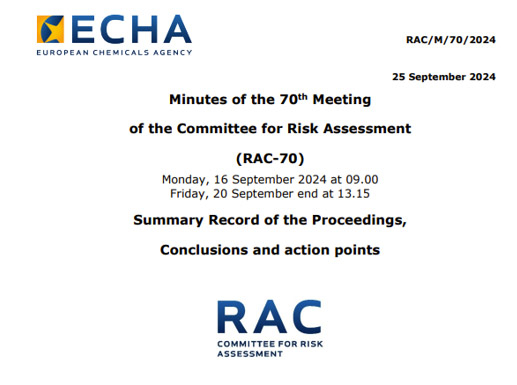 ECHA
EUROPEAN CHEMICALS AGENCY

RAC/M/70/2024

25 September 2024

Minutes of the 70$^{th}$ Meeting

of the Committee for Risk Assessment

(RAC-70)

Monday, 16 September 2024 at 09.00
Friday, 20 September end at 13.15

Summary Record of the Proceedings,

Conclusions and action points

RAC
COMMITTEE FOR RISK ASSESSMENT